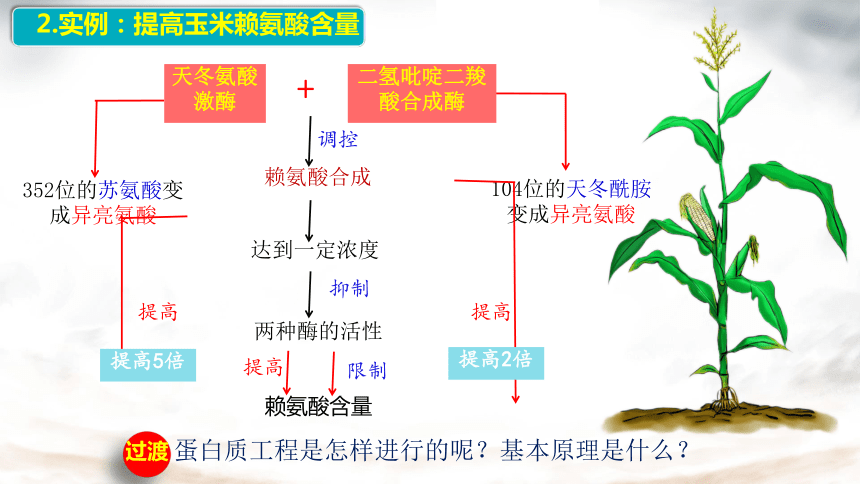 2.实例：提高玉米赖氨酸含量

天冬氨酸激酶

+

二氢吡啶二羧酸合成酶

调控

赖氨酸合成

352位的苏氨酸变成异亮氨酸

104位的天冬酰胺变成异亮氨酸

达到一定浓度

抑制

两种酶的活性

提高

提高

提高5倍

提高2倍

提高

限制

赖氨酸含量

过渡 蛋白质工程是怎样进行的呢？基本原理是什么？